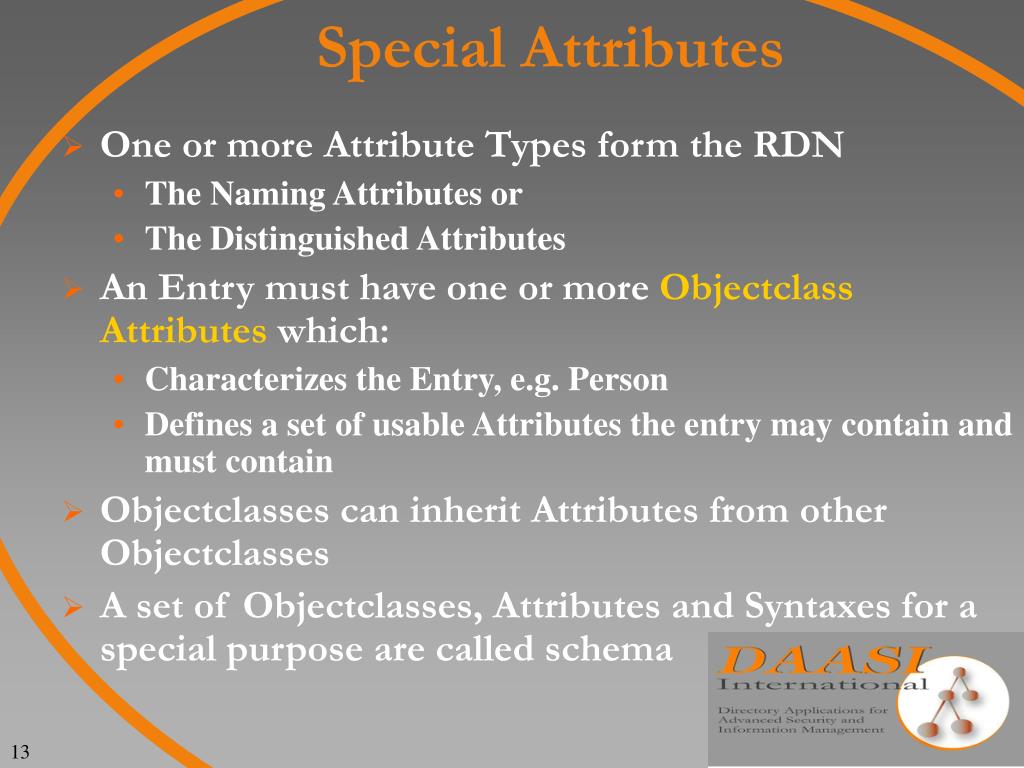 Special Attributes

➢ One or more Attribute Types form the RDN
• The Naming Attributes or
• The Distinguished Attributes

➢ An Entry must have one or more Objectclass Attributes which:
• Characterizes the Entry, e.g. Person
• Defines a set of usable Attributes the entry may contain and must contain

➢ Objectclasses can inherit Attributes from other Objectclasses

➢ A set of Objectclasses, Attributes and Syntaxes for a special purpose are called schema

DAASI International
Directory Applications for Advanced Security and Information Management

13